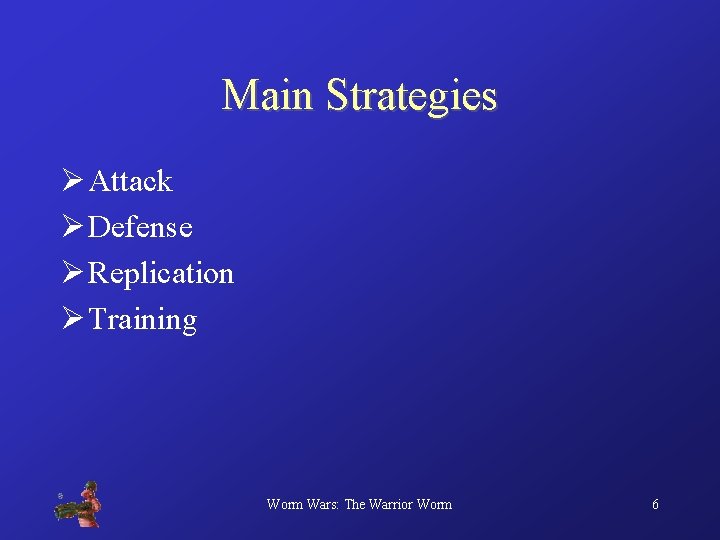 Main Strategies

➢ Attack
➢ Defense
➢ Replication
➢ Training

Worm Wars: The Warrior Worm

6